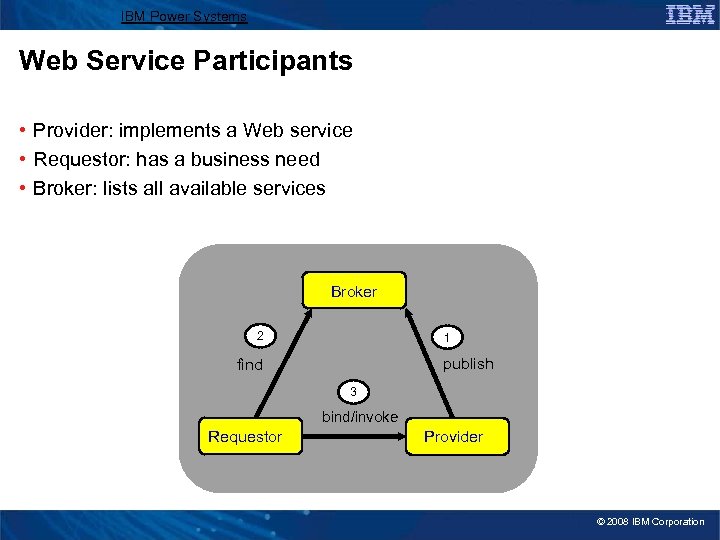 IBM Power Systems

IBM

Web Service Participants

• Provider: implements a Web service
• Requestor: has a business need
• Broker: lists all available services

Broker

2

find

1

publish

3

bind/invoke

Requestor

Provider

© 2008 IBM Corporation